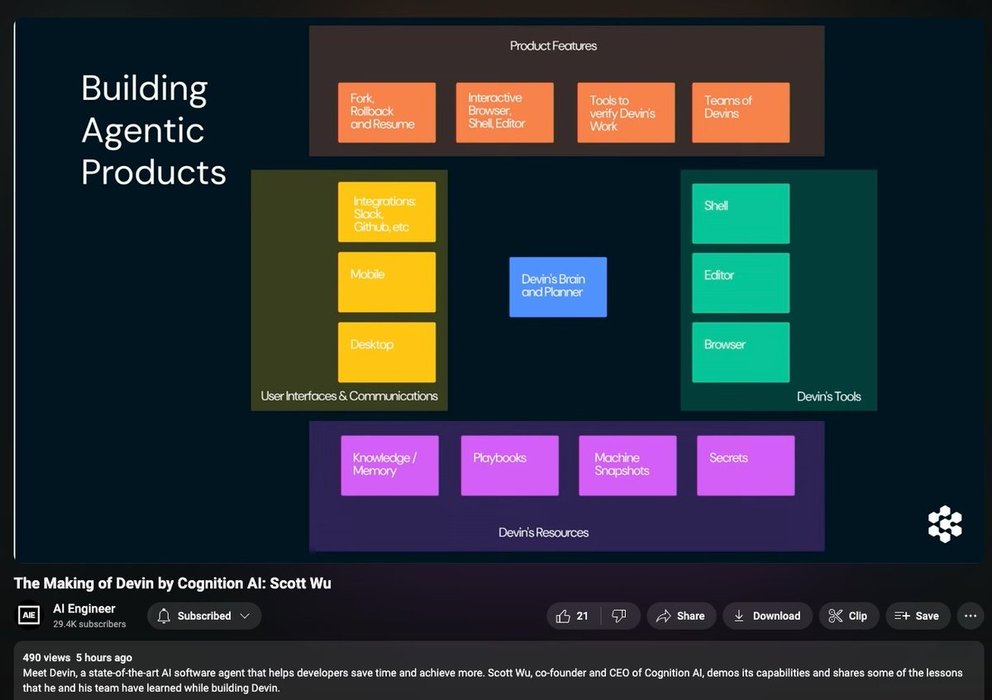 Building Agentic Products

Product Features

Fork, Rollback and Resume

Interactive Browser, Shell, Editor

Tools to verify Devin's Work

Teams of Devins

Integrations: Slack, Github, etc

Mobile

Desktop

User Interfaces & Communications

Devin's Brain and Planner

Shell

Editor

Browser

Devin's Tools

Knowledge / Memory

Playbooks

Machine Snapshots

Secrets

Devin's Resources

The Making of Devin by Cognition AI: Scott Wu

AIE

AI Engineer
29.4K subscribers

Subscribed

21

Share

Download

Clip

Save

490 views 5 hours ago
Meet Devin, a state-of-the-art AI software agent that helps developers save time and achieve more. Scott Wu, co-founder and CEO of Cognition AI, demos its capabilities and shares some of the lessons that he and his team have learned while building Devin.